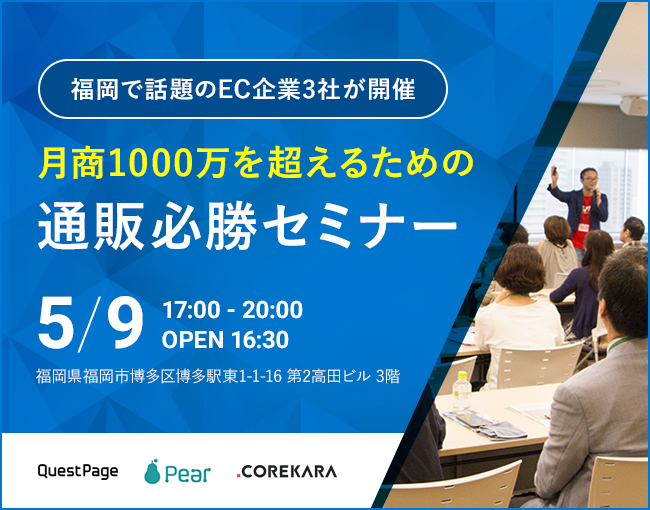 福岡で話題のEC企業3社が開催

月商1000万を超えるための

通販必勝セミナー

5/9 17:00 - 20:00
OPEN 16:30

福岡県福岡市博多区博多駅東1-1-16 第2高田ビル 3階

QuestPage Pear .COREKARA